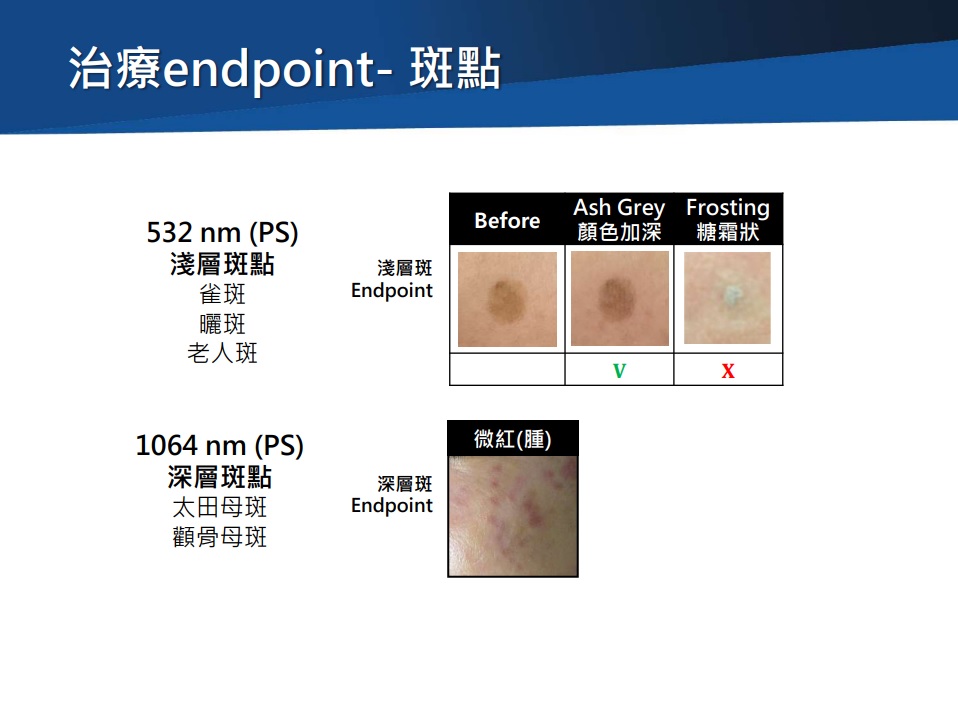 治療endpoint- 斑點

532 nm (PS)
淺層斑點
雀斑
曬斑
老人斑

淺層斑
Endpoint

| Before | Ash Grey 顏色加深 | Frosting 糖霜狀 |
|---|---|---|
| | | |
| | V | X |

1064 nm (PS)
深層斑點
太田母斑
顴骨母斑

深層斑
Endpoint

微紅(腫)